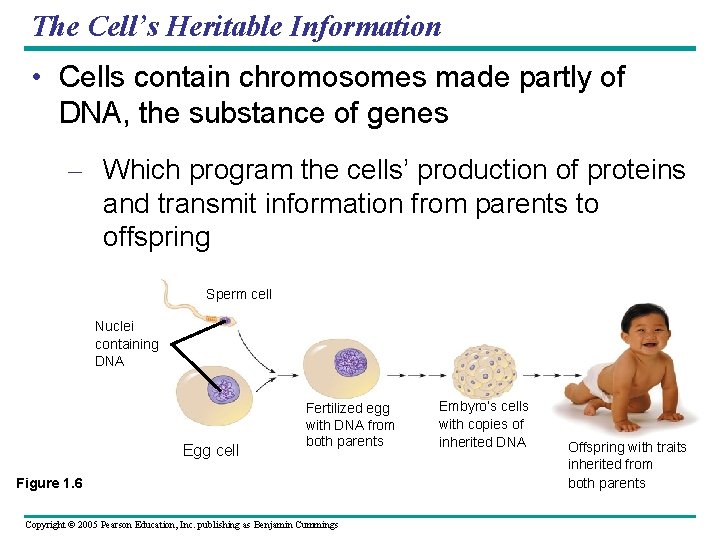 The Cell's Heritable Information

• Cells contain chromosomes made partly of DNA, the substance of genes

– Which program the cells' production of proteins and transmit information from parents to offspring

Sperm cell

Nuclei containing DNA

Egg cell

Fertilized egg with DNA from both parents

Embyro's cells with copies of inherited DNA

Offspring with traits inherited from both parents

Figure 1.6

Copyright © 2005 Pearson Education, Inc. publishing as Benjamin Cummings